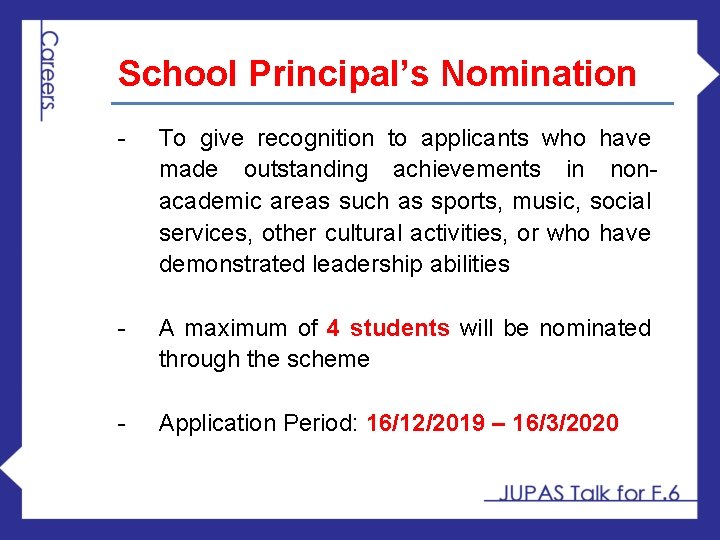 Careers

School Principal's Nomination

- To give recognition to applicants who have made outstanding achievements in non-academic areas such as sports, music, social services, other cultural activities, or who have demonstrated leadership abilities

- A maximum of 4 students will be nominated through the scheme

- Application Period: 16/12/2019 – 16/3/2020

JUPAS Talk for F.6